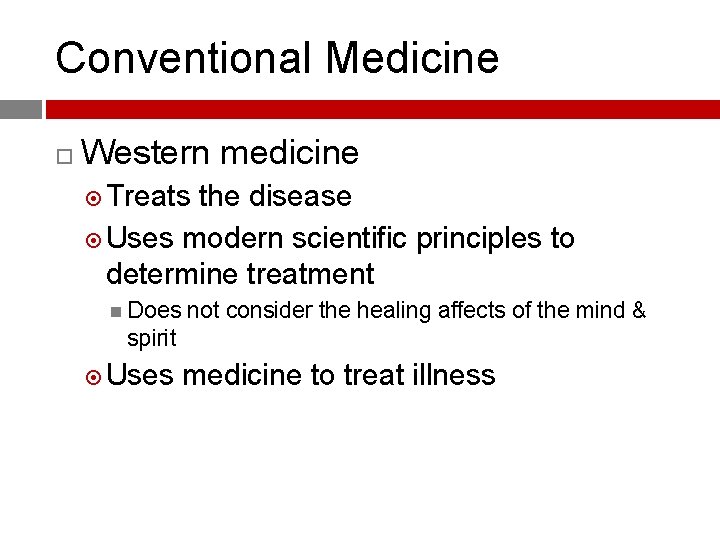 Conventional Medicine

Western medicine

Treats the disease

Uses modern scientific principles to determine treatment

Does not consider the healing affects of the mind & spirit

Uses medicine to treat illness